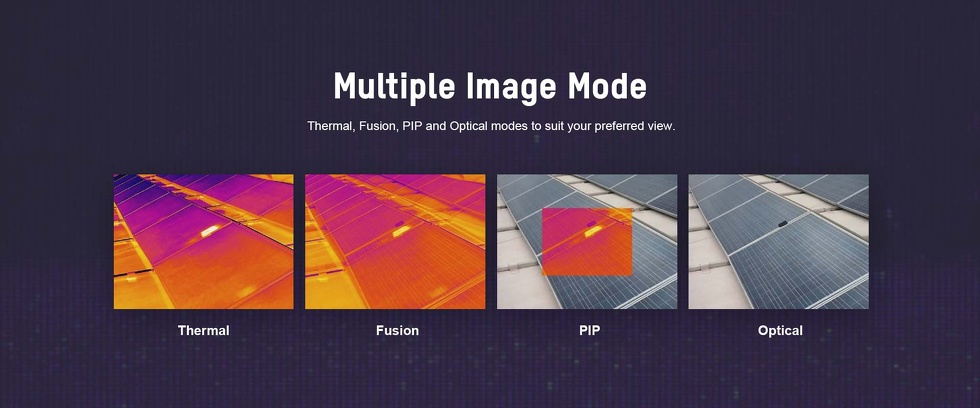 Multiple Image Mode

Thermal, Fusion, PIP and Optical modes to suit your preferred view.

Thermal

Fusion

PIP

Optical